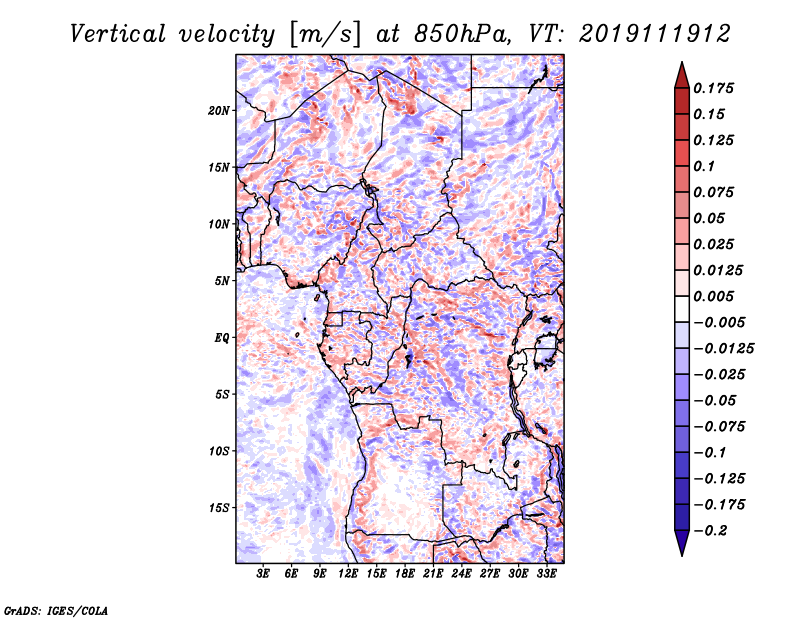 Vertical velocity [m/s] at 850hPa, VT: 2019111912

20N
15N
10N
5N
EQ
5S
10S
15S

3E 6E 9E 12E 15E 18E 21E 24E 27E 30E 33E

0.175
0.15
0.125
0.1
0.075
0.05
0.025
0.0125
0.005
−0.005
−0.0125
−0.025
−0.05
−0.075
−0.1
−0.125
−0.175
−0.2

GrADS: IGES/COLA